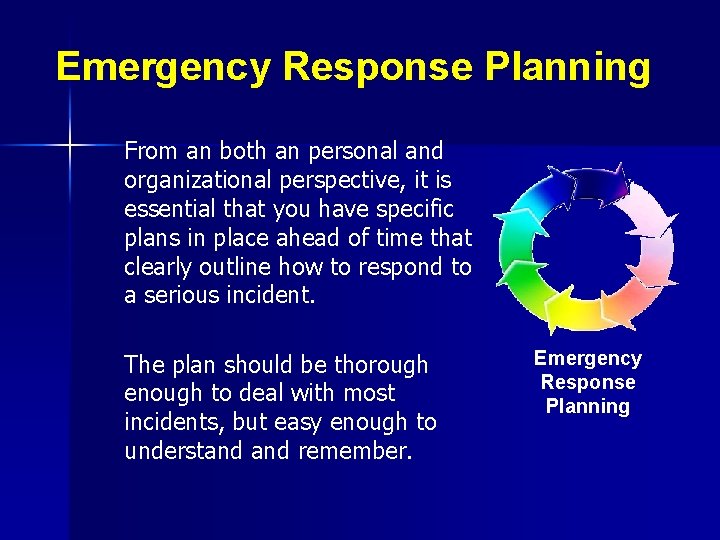 Emergency Response Planning

From an both an personal and organizational perspective, it is essential that you have specific plans in place ahead of time that clearly outline how to respond to a serious incident.

The plan should be thorough enough to deal with most incidents, but easy enough to understand and remember.

Emergency Response Planning